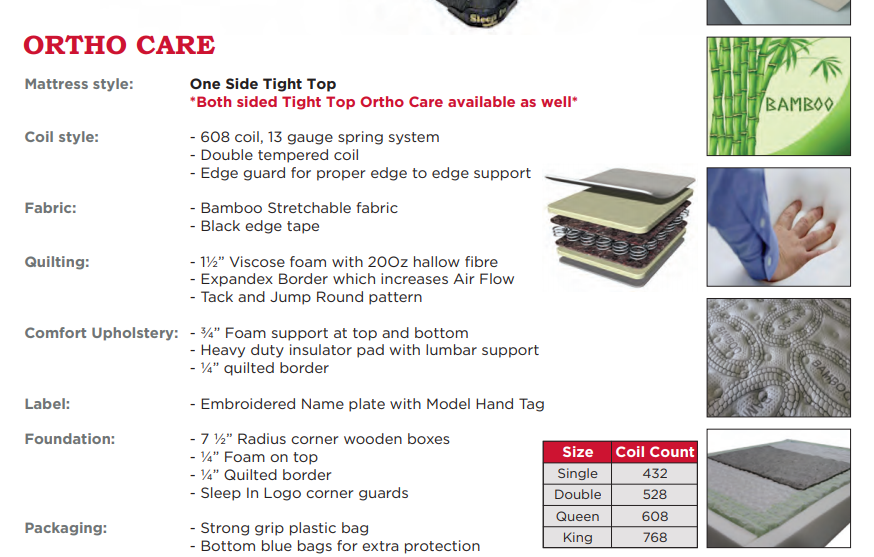 ORTHO CARE

Mattress style: One Side Tight Top
*Both sided Tight Top Ortho Care available as well*

Coil style:
- 608 coil, 13 gauge spring system
- Double tempered coil
- Edge guard for proper edge to edge support

Fabric:
- Bamboo Stretchable fabric
- Black edge tape

Quilting:
- 1½" Viscose foam with 20Oz hallow fibre
- Expandex Border which increases Air Flow
- Tack and Jump Round pattern

Comfort Upholstery:
- ¾" Foam support at top and bottom
- Heavy duty insulator pad with lumbar support
- ¼" quilted border

Label:
- Embroidered Name plate with Model Hand Tag

Foundation:
- 7 ½" Radius corner wooden boxes
- ¼" Foam on top
- ¼" Quilted border
- Sleep In Logo corner guards

Packaging:
- Strong grip plastic bag
- Bottom blue bags for extra protection

| Size | Coil Count |
|---|---|
| Single | 432 |
| Double | 528 |
| Queen | 608 |
| King | 768 |

BAMBOO

BAMBOO